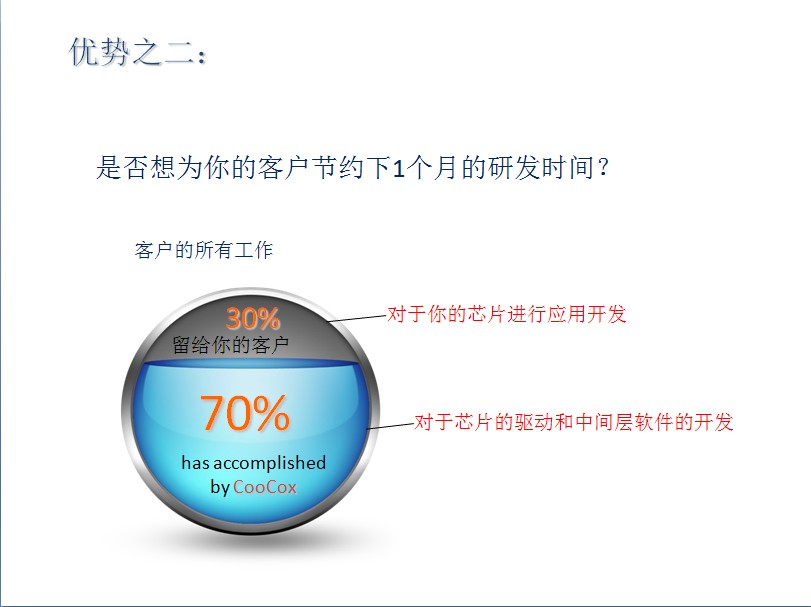 优势之二：

是否想为你的客户节约下1个月的研发时间？

客户的所有工作

30%
留给你的客户

对于你的芯片进行应用开发

70%
has accomplished by CooCox

对于芯片的驱动和中间层软件的开发